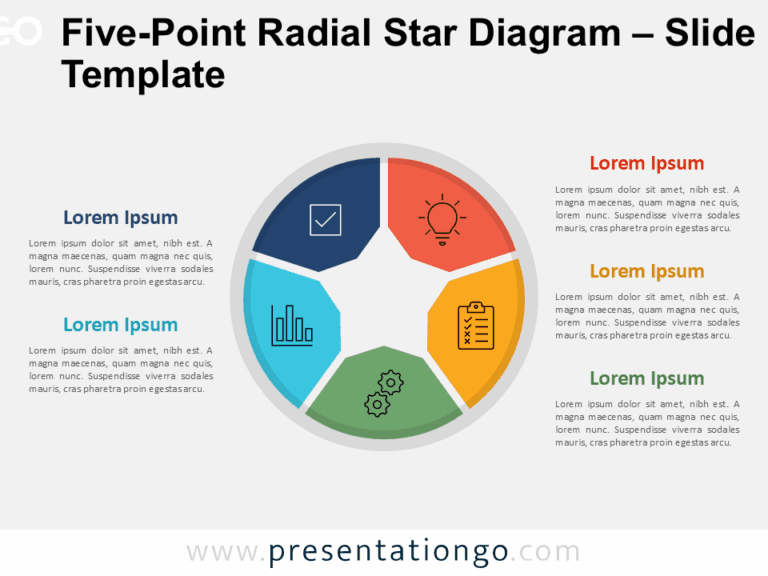 Five-Point Radial Star Diagram – Slide Template

Lorem Ipsum

Lorem ipsum dolor sit amet, nibh est. A magna maecenas, quam magna nec quis, lorem nunc. Suspendisse viverra sodales mauris, cras pharetra proin egestas arcu.

Lorem Ipsum

Lorem ipsum dolor sit amet, nibh est. A magna maecenas, quam magna nec quis, lorem nunc. Suspendisse viverra sodales mauris, cras pharetra proin egestas arcu.

Lorem Ipsum

Lorem ipsum dolor sit amet, nibh est. A magna maecenas, quam magna nec quis, lorem nunc. Suspendisse viverra sodales mauris, cras pharetra proin egestas arcu.

Lorem Ipsum

Lorem ipsum dolor sit amet, nibh est. A magna maecenas, quam magna nec quis, lorem nunc. Suspendisse viverra sodales mauris, cras pharetra proin egestas arcu.

Lorem Ipsum

Lorem ipsum dolor sit amet, nibh est. A magna maecenas, quam magna nec quis, lorem nunc. Suspendisse viverra sodales mauris, cras pharetra proin egestas arcu.

www.presentationgo.com